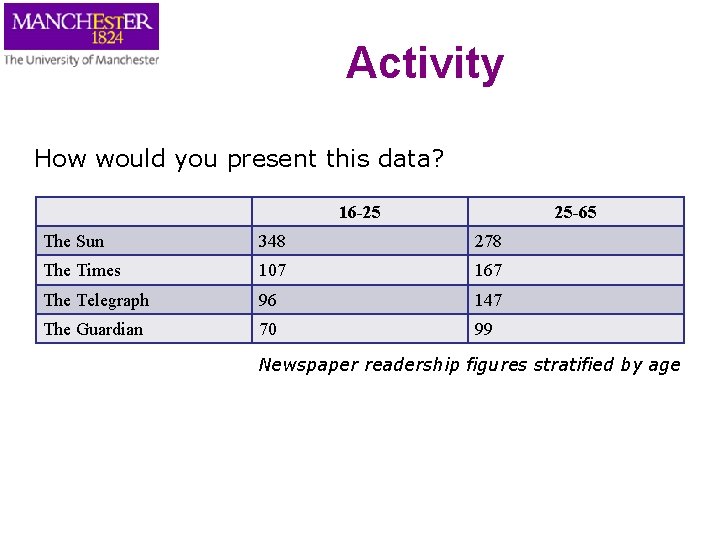 MANCHESTER
1824
The University of Manchester

Activity

How would you present this data?

| | 16-25 | 25-65 |
|---|---|---|
| The Sun | 348 | 278 |
| The Times | 107 | 167 |
| The Telegraph | 96 | 147 |
| The Guardian | 70 | 99 |

Newspaper readership figures stratified by age